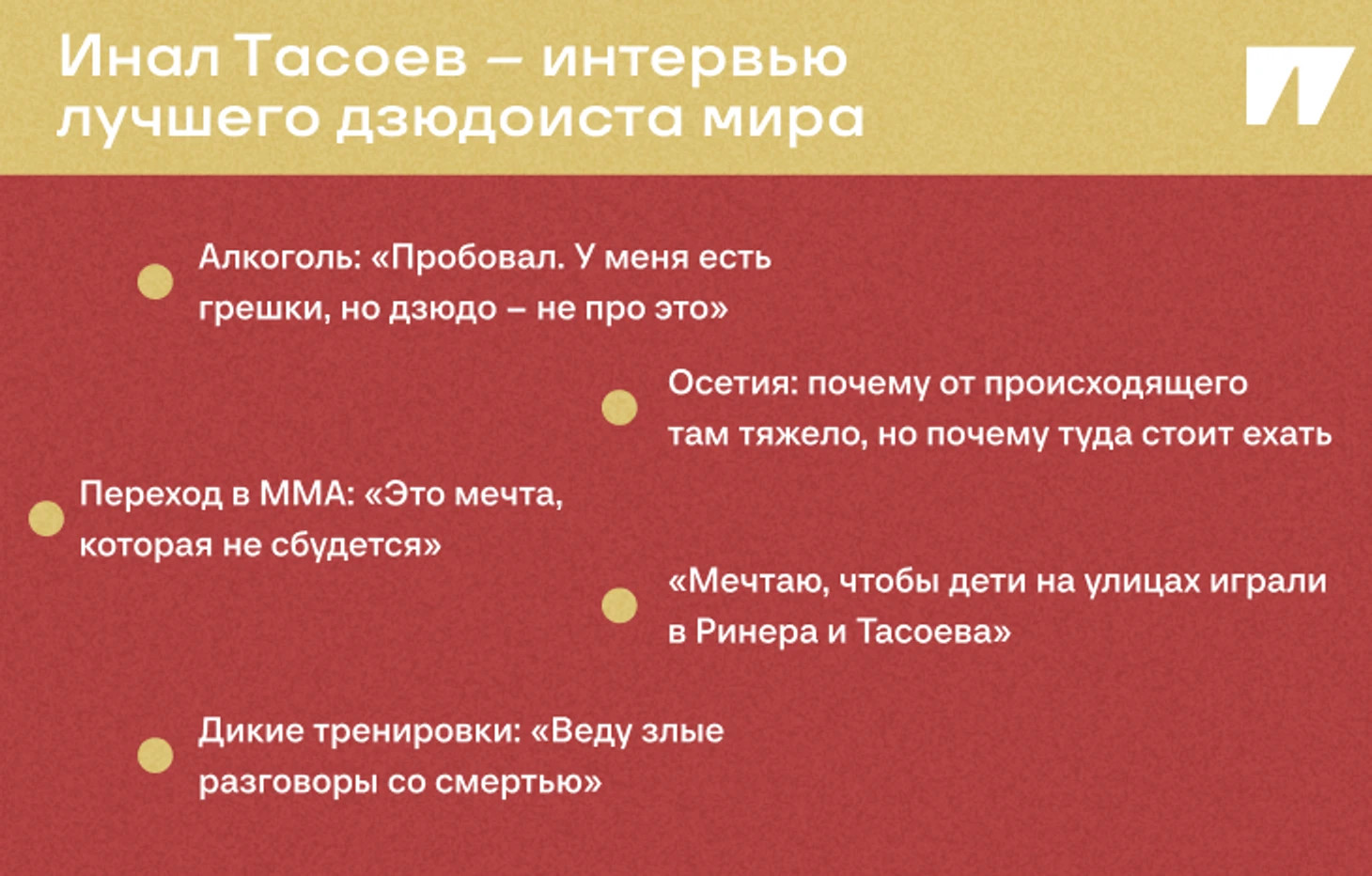 Инал Тасоев – интервью лучшего дзюдоиста мира

Алкоголь: «Пробовал. У меня есть грешки, но дзюдо – не про это»

Осетия: почему от происходящего там тяжело, но почему туда стоит ехать

Переход в ММА: «Это мечта, которая не сбудется»

«Мечтаю, чтобы дети на улицах играли в Ринера и Тасоева»

Дикие тренировки: «Веду злые разговоры со смертью»